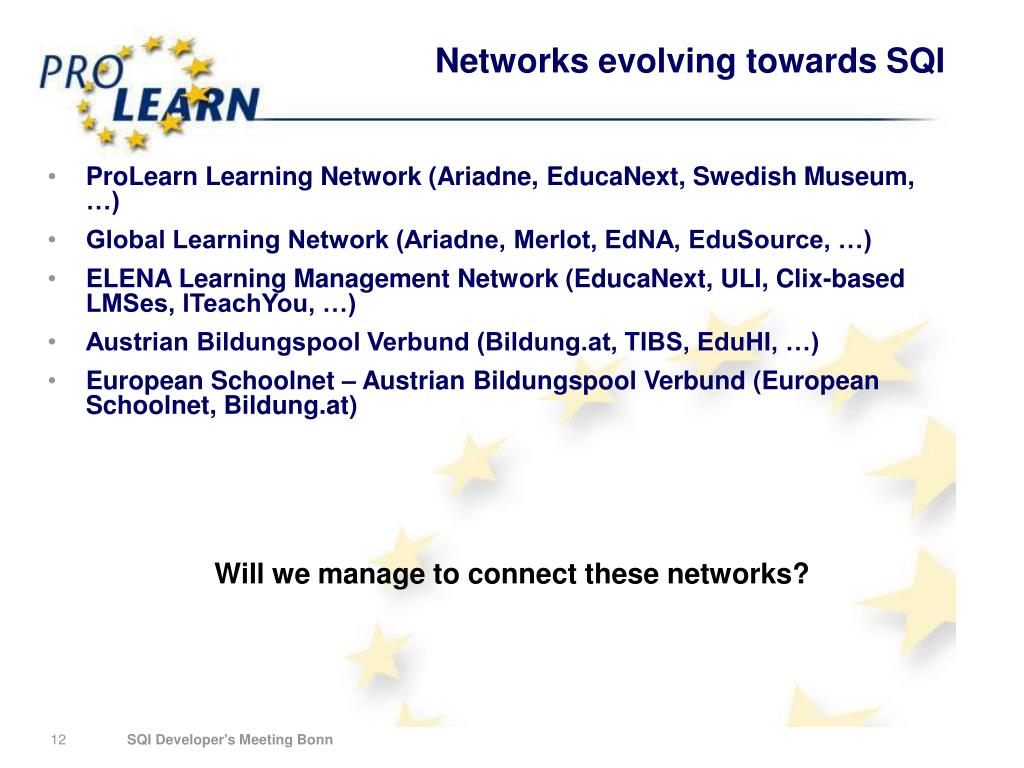 PRO LEARN

Networks evolving towards SQI

• ProLearn Learning Network (Ariadne, EducaNext, Swedish Museum, …)
• Global Learning Network (Ariadne, Merlot, EdNA, EduSource, …)
• ELENA Learning Management Network (EducaNext, ULI, Clix-based LMSes, ITeachYou, …)
• Austrian Bildungspool Verbund (Bildung.at, TIBS, EduHI, …)
• European Schoolnet – Austrian Bildungspool Verbund (European Schoolnet, Bildung.at)

Will we manage to connect these networks?

12 SQI Developer's Meeting Bonn